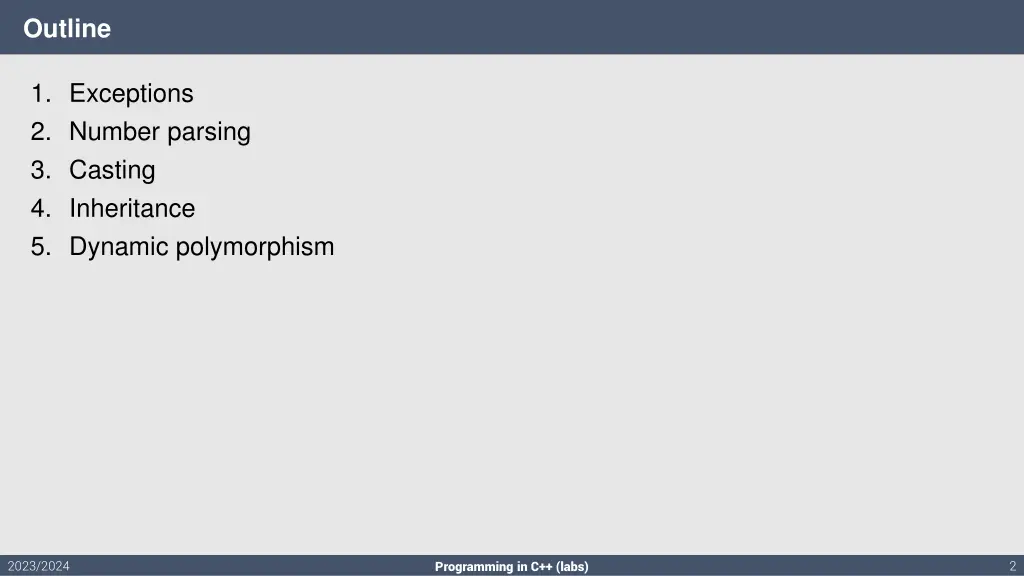 Outline

1. Exceptions
2. Number parsing
3. Casting
4. Inheritance
5. Dynamic polymorphism

2023/2024

Programming in C++ (labs)

2